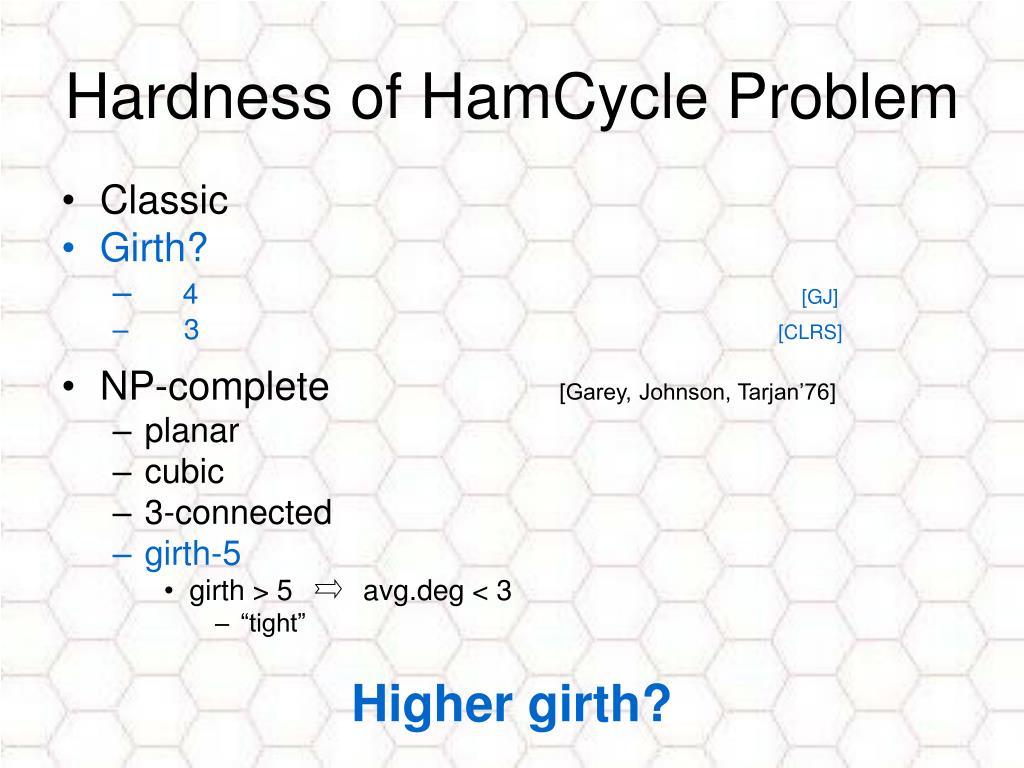 Hardness of HamCycle Problem

• Classic
• Girth?
– 4 [GJ]
– 3 [CLRS]

• NP-complete [Garey, Johnson, Tarjan'76]
– planar
– cubic
– 3-connected
– girth-5
• girth > 5 ⇨ avg.deg < 3
– "tight"

Higher girth?